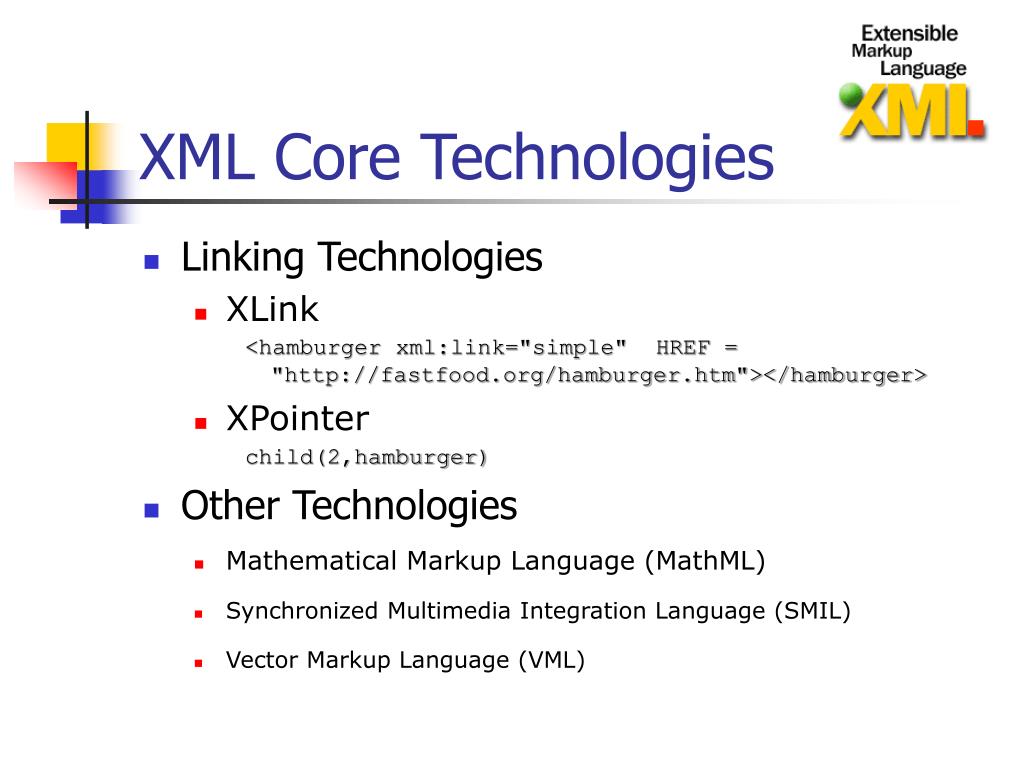 Extensible
Markup
Language
XML

XML Core Technologies

Linking Technologies

XLink

<hamburger xml:link="simple" HREF = "http://fastfood.org/hamburger.htm"></hamburger>

XPointer

child(2,hamburger)

Other Technologies

Mathematical Markup Language (MathML)

Synchronized Multimedia Integration Language (SMIL)

Vector Markup Language (VML)